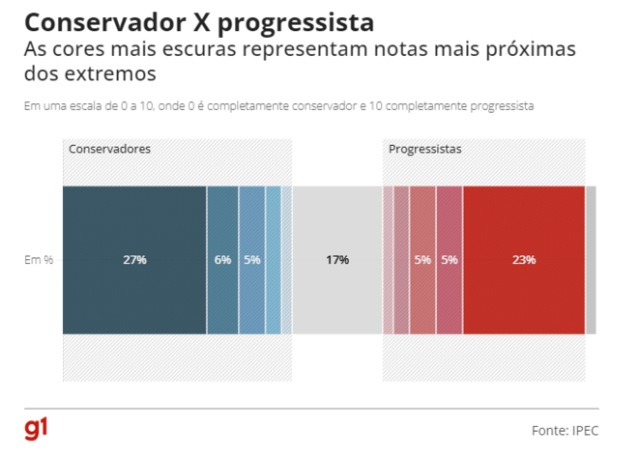 Conservador X progressista
As cores mais escuras representam notas mais próximas dos extremos

Em uma escala de 0 a 10, onde 0 é completamente conservador e 10 completamente progressista

Conservadores

Progressistas

Em %

27%

6%

5%

17%

5%

5%

23%

g1

Fonte: IPEC